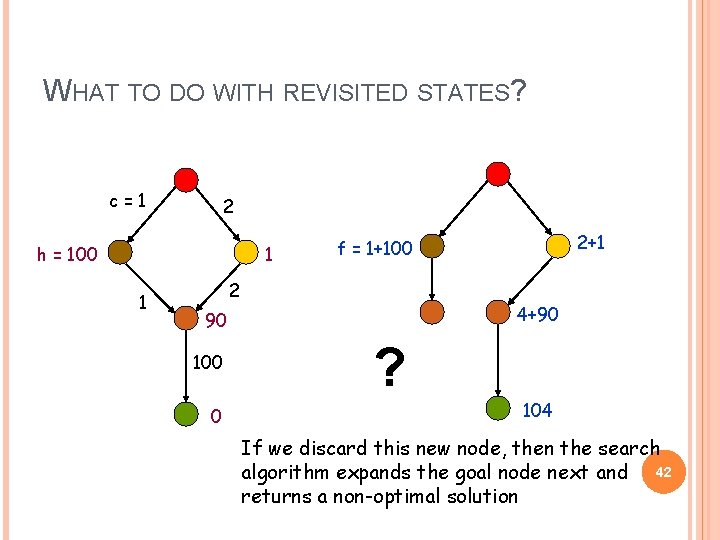 WHAT TO DO WITH REVISITED STATES?

c = 1

2

h = 100

1

1

2

90

100

0

f = 1+100

2+1

4+90

?

104

If we discard this new node, then the search algorithm expands the goal node next and returns a non-optimal solution

42